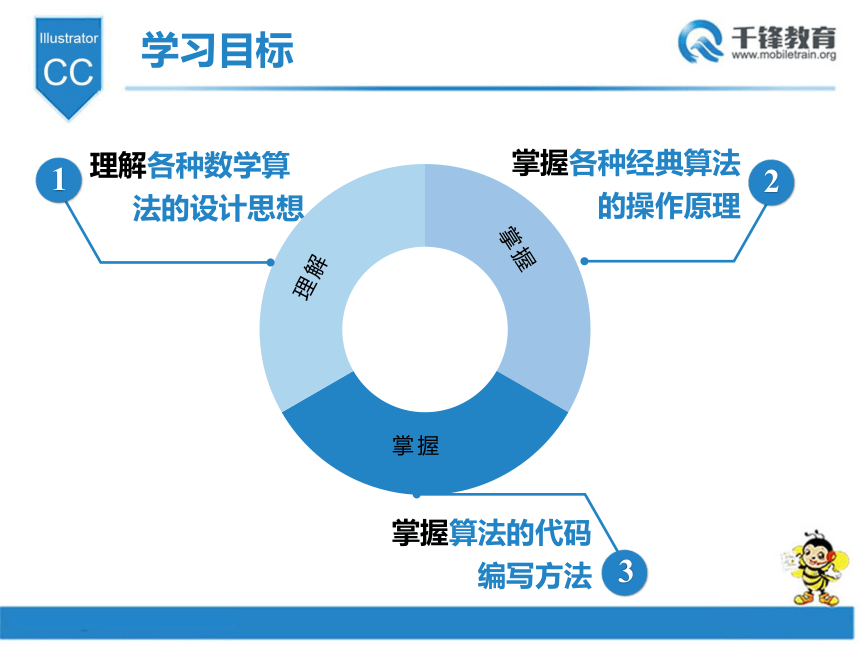 Illustrator
CC

学习目标

千锋教育
www.mobiletrain.org

1 理解各种数学算法的设计思想

掌握各种经典算法的操作原理 2

理解

掌握

掌握

掌握算法的代码编写方法 3